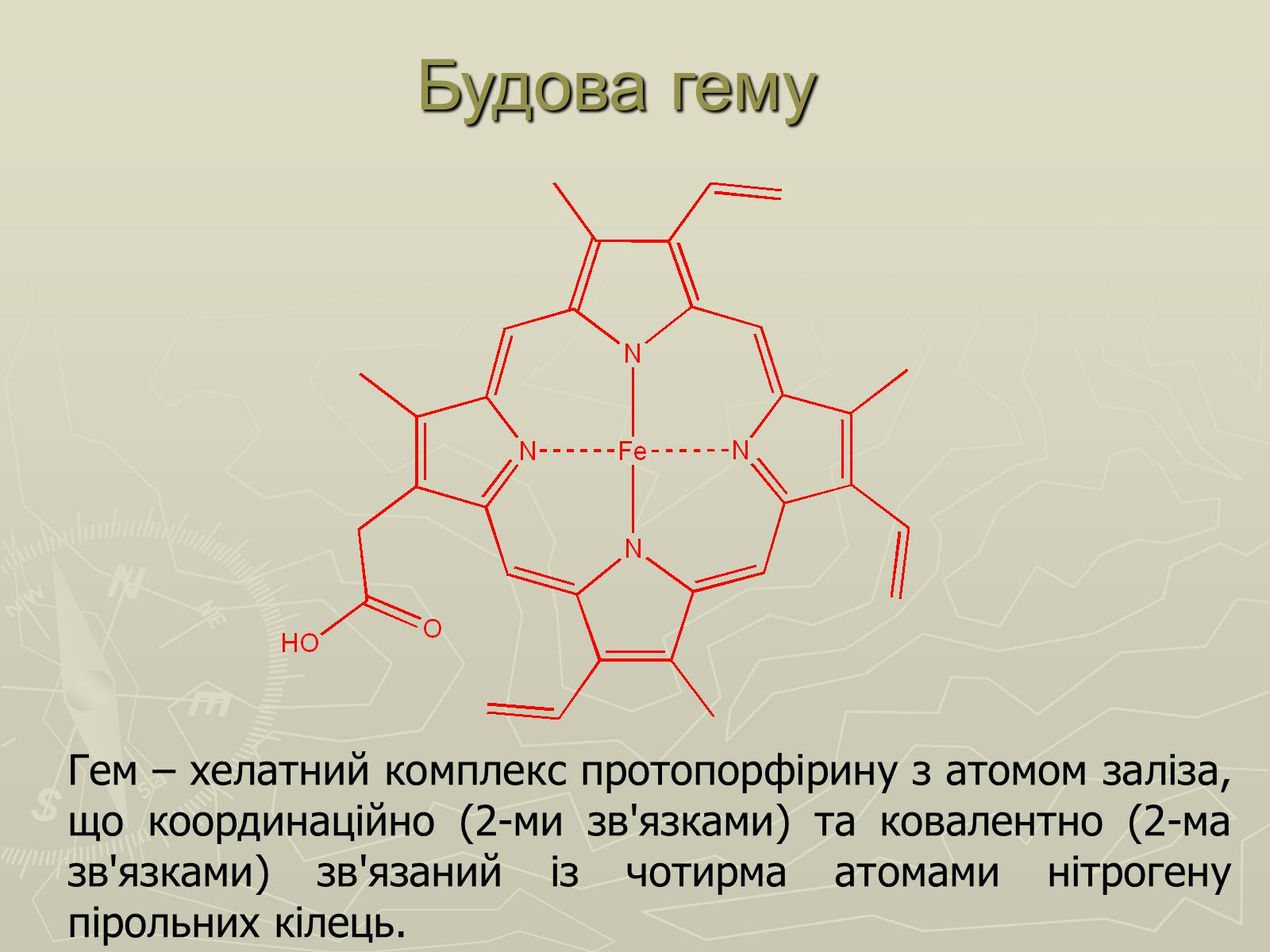 Будова гему

N
N
Fe
N
N
HO
O

Гем – хелатний комплекс протопорфірину з атомом заліза, що координаційно (2-ми зв'язками) та ковалентно (2-ма зв'язками) зв'язаний із чотирма атомами нітрогену пірольних кілець.